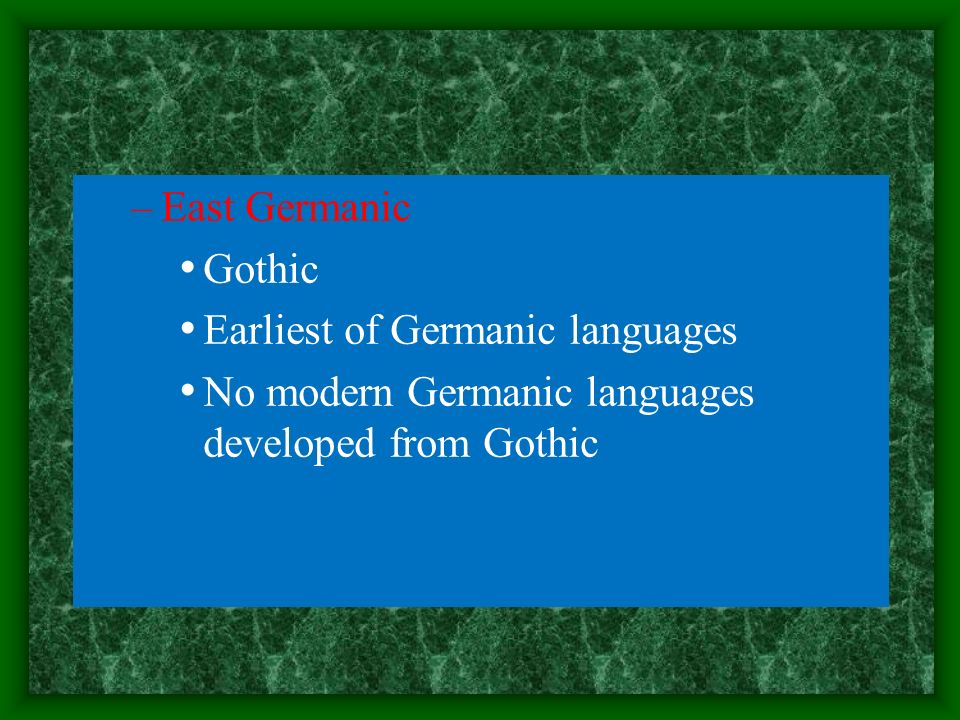 – East Germanic

• Gothic
• Earliest of Germanic languages
• No modern Germanic languages developed from Gothic